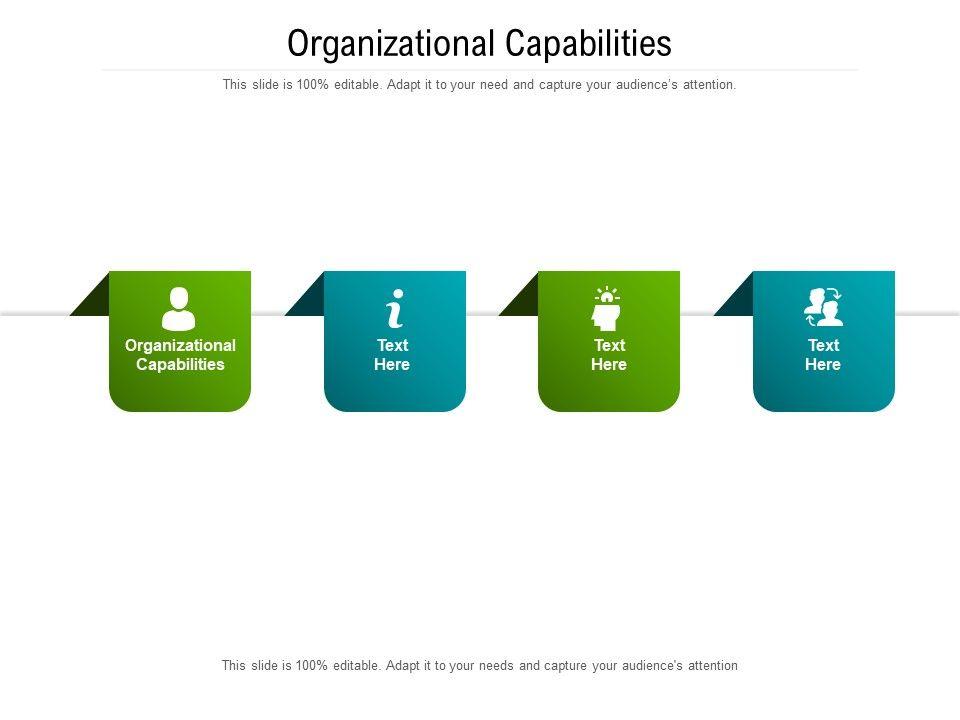 Organizational Capabilities

This slide is 100% editable. Adapt it to your need and capture your audience's attention.

Organizational Capabilities

Text Here

Text Here

Text Here

This slide is 100% editable. Adapt it to your needs and capture your audience's attention